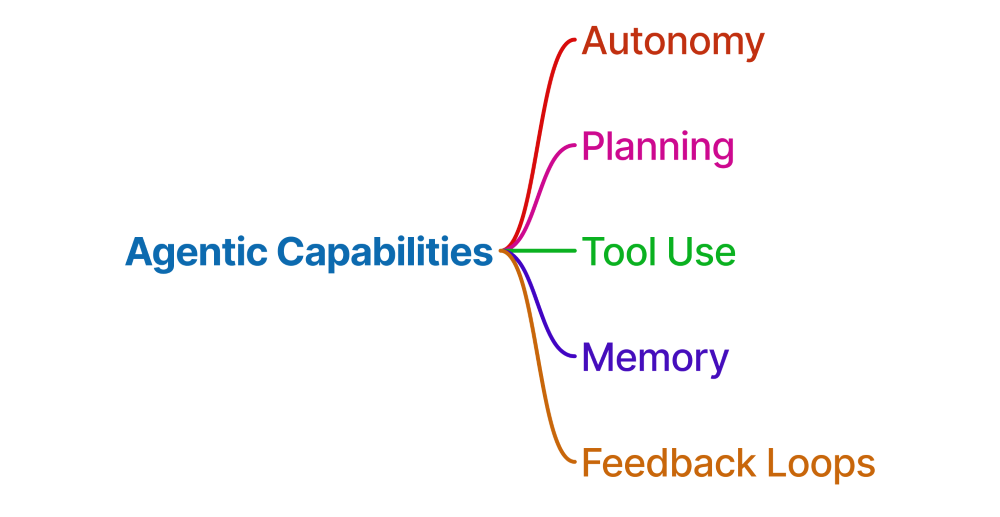 Agentic Capabilities

Autonomy

Planning

Tool Use

Memory

Feedback Loops